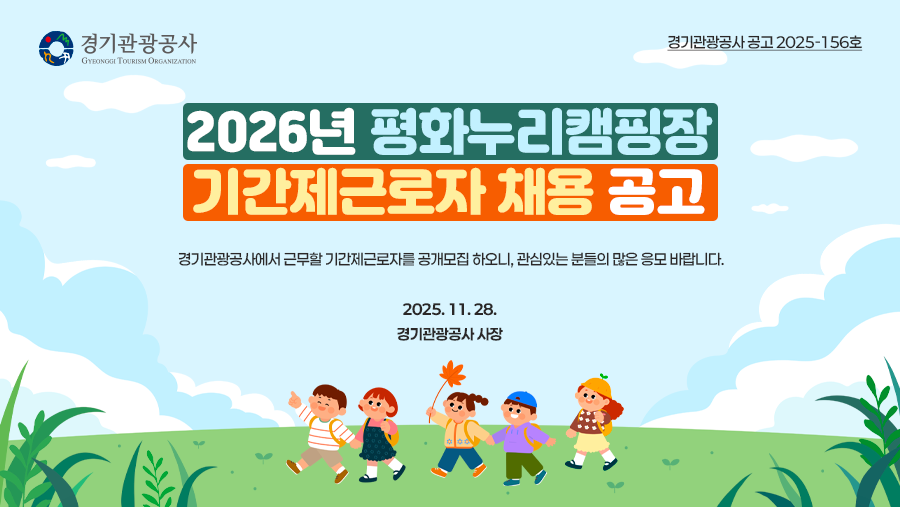 경기관광공사
GYEONGGI TOURISM ORGANIZATION

경기관광공사 공고 2025-156호

2026년 평화누리캠핑장
기간제근로자 채용 공고

경기관광공사에서 근무할 기간제근로자를 공개모집 하오니, 관심있는 분들의 많은 응모 바랍니다.

2025. 11. 28.
경기관광공사 사장